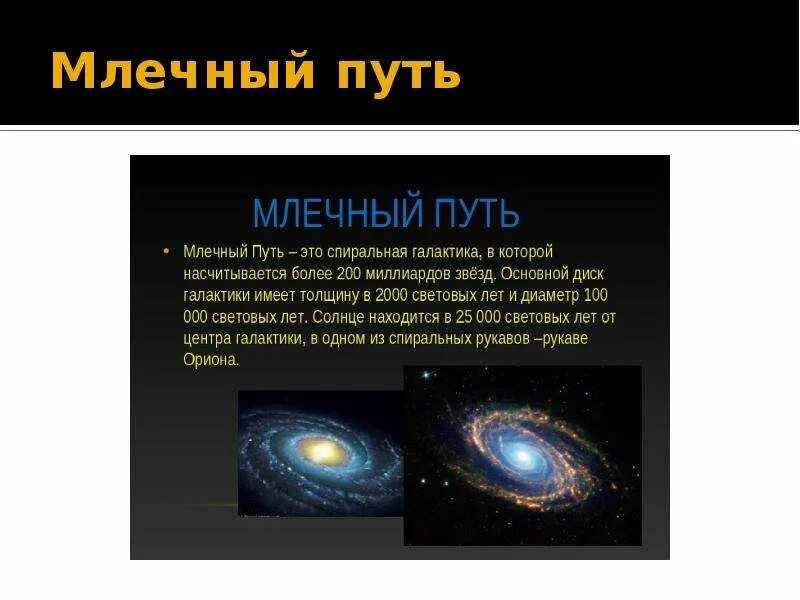 Млечный путь

МЛЕЧНЫЙ ПУТЬ

• Млечный Путь – это спиральная галактика, в которой насчитывается более 200 миллиардов звёзд. Основной диск галактики имеет толщину в 2000 световых лет и диаметр 100 000 световых лет. Солнце находится в 25 000 световых лет от центра галактики, в одном из спиральных рукавов –рукаве Ориона.